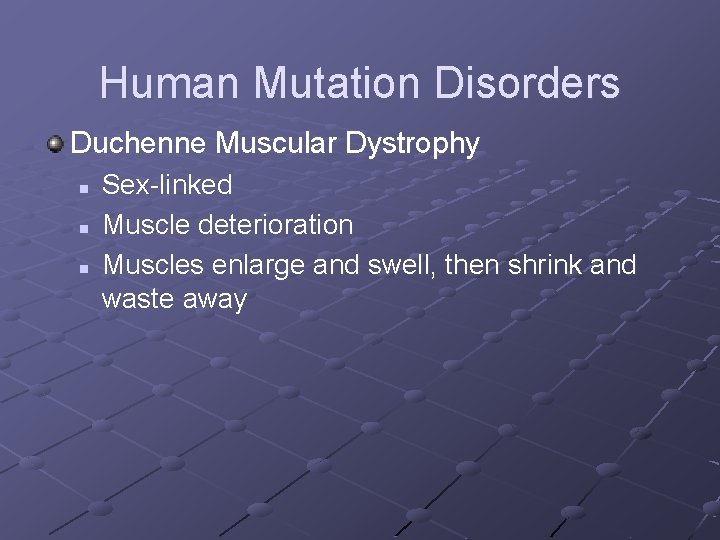 Human Mutation Disorders

Duchenne Muscular Dystrophy

Sex-linked

Muscle deterioration

Muscles enlarge and swell, then shrink and waste away